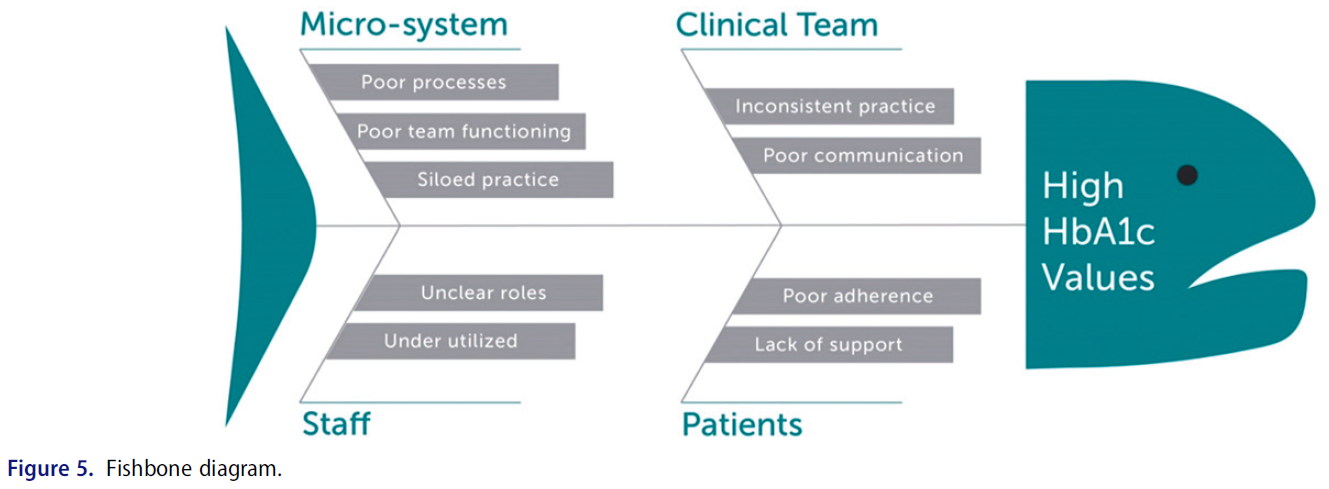 Micro-system

Poor processes

Poor team functioning

Siloed practice

Clinical Team

Inconsistent practice

Poor communication

High HbA1c Values

Unclear roles

Under utilized

Staff

Poor adherence

Lack of support

Patients

Figure 5. Fishbone diagram.